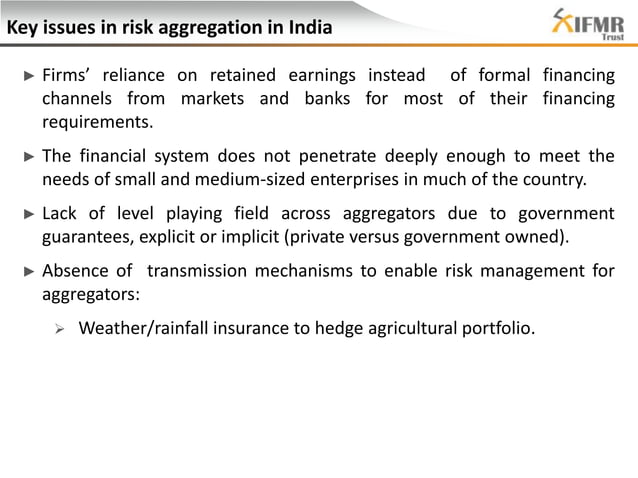 Key issues in risk aggregation in India

IFMR Trust

► Firms' reliance on retained earnings instead of formal financing channels from markets and banks for most of their financing requirements.

► The financial system does not penetrate deeply enough to meet the needs of small and medium-sized enterprises in much of the country.

► Lack of level playing field across aggregators due to government guarantees, explicit or implicit (private versus government owned).

► Absence of transmission mechanisms to enable risk management for aggregators:

➢ Weather/rainfall insurance to hedge agricultural portfolio.